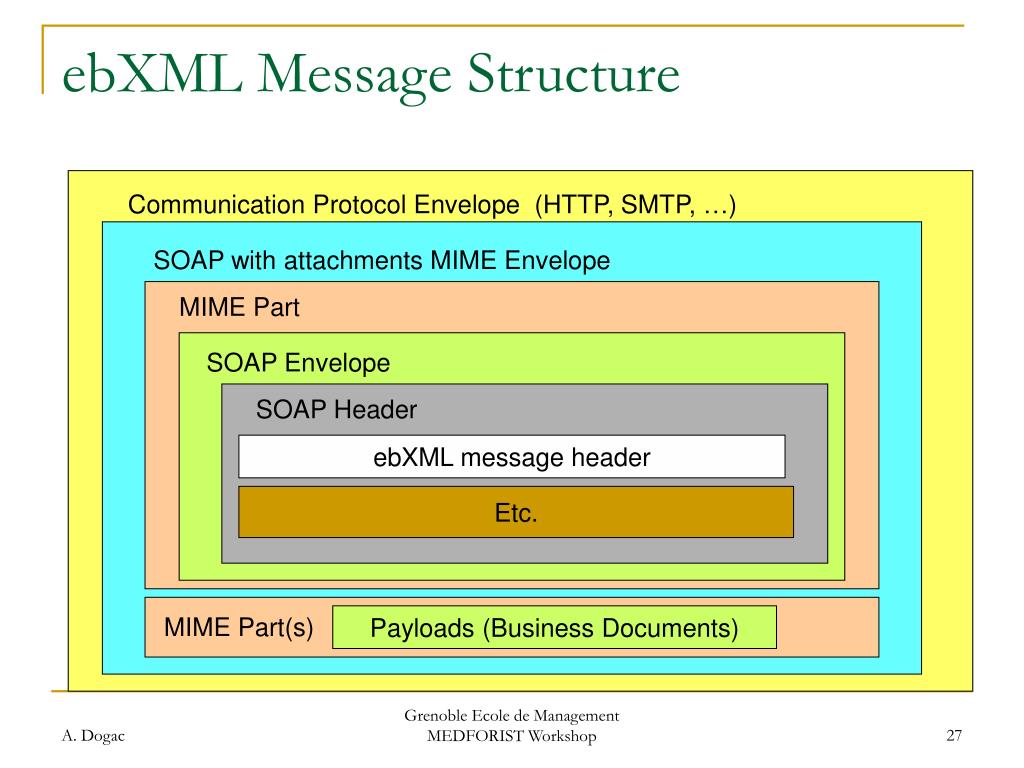 ebXML Message Structure

Communication Protocol Envelope (HTTP, SMTP, …)

SOAP with attachments MIME Envelope

MIME Part

SOAP Envelope

SOAP Header

ebXML message header

Etc.

MIME Part(s)

Payloads (Business Documents)

A. Dogac

Grenoble Ecole de Management
MEDFORIST Workshop

27